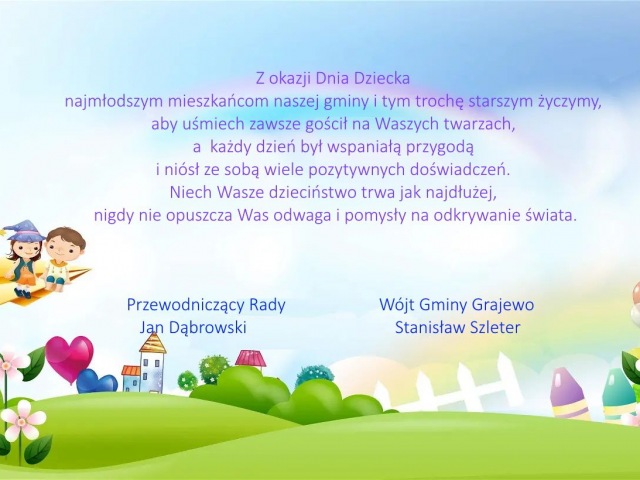 Z okazji Dnia Dziecka
najmłodszym mieszkańcom naszej gminy i tym trochę starszym życzymy,
aby uśmiech zawsze gościł na Waszych twarzach,
a każdy dzień był wspaniałą przygodą
i niósł ze sobą wiele pozytywnych doświadczeń.
Niech Wasze dzieciństwo trwa jak najdłużej,
nigdy nie opuszcza Was odwaga i pomysły na odkrywanie świata.

Przewodniczący Rady
Jan Dąbrowski

Wójt Gminy Grajewo
Stanisław Szleter